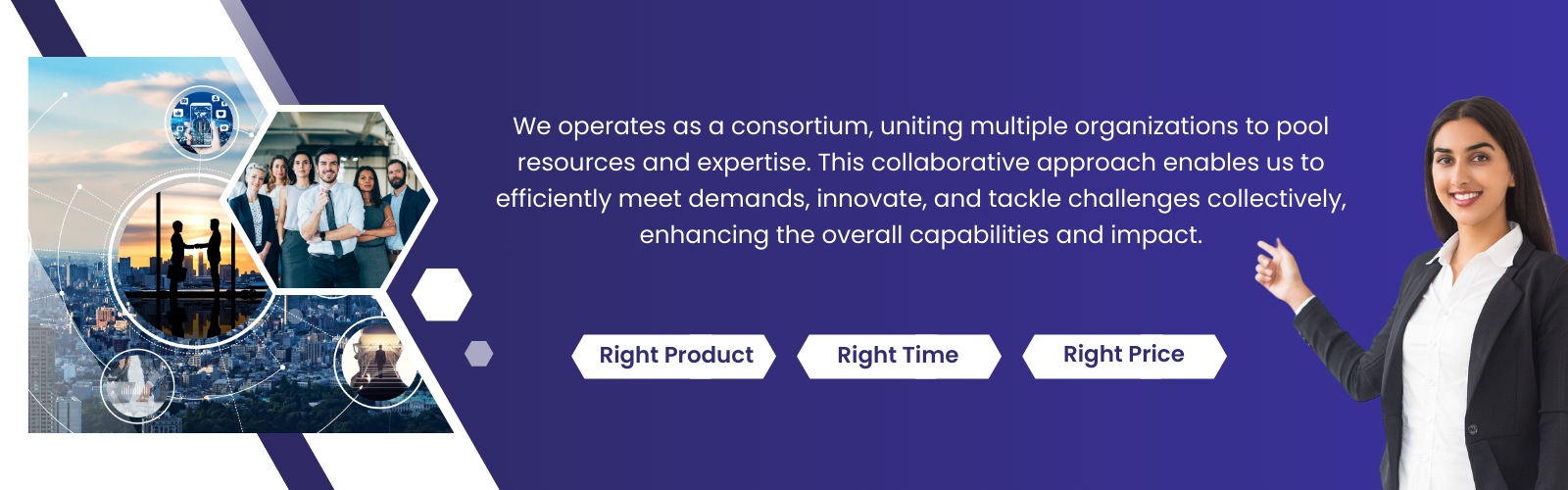 We operates as a consortium, uniting multiple organizations to pool resources and expertise. This collaborative approach enables us to efficiently meet demands, innovate, and tackle challenges collectively, enhancing the overall capabilities and impact.

Right Product

Right Time

Right Price